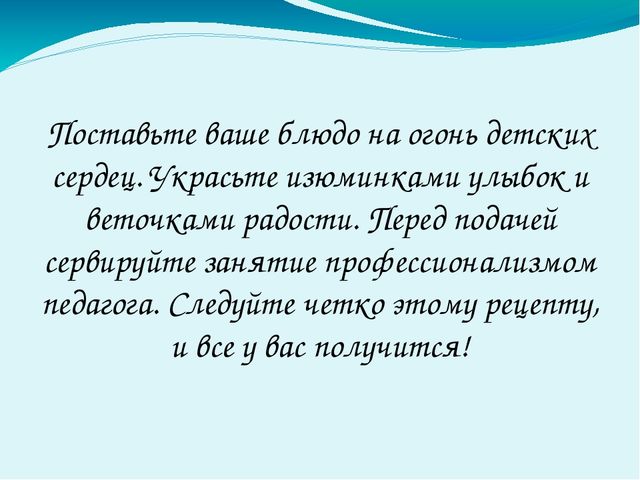 Поставьте ваше блюдо на огонь детских сердец.Украсьте изюминками улыбок и веточками радости. Перед подачей сервируйте занятие профессионализмом педагога. Следуйте четко этому рецепту, и все у вас получится!